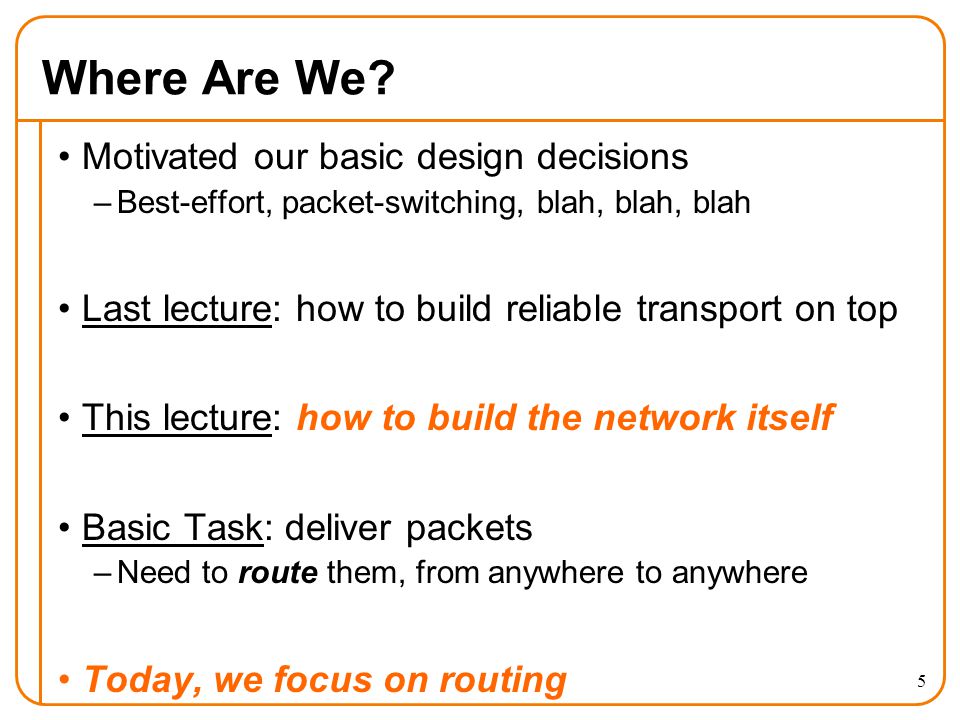 Where Are We?

• Motivated our basic design decisions
– Best-effort, packet-switching, blah, blah, blah

• Last lecture: how to build reliable transport on top

• This lecture: how to build the network itself

• Basic Task: deliver packets
– Need to route them, from anywhere to anywhere

• Today, we focus on routing

5